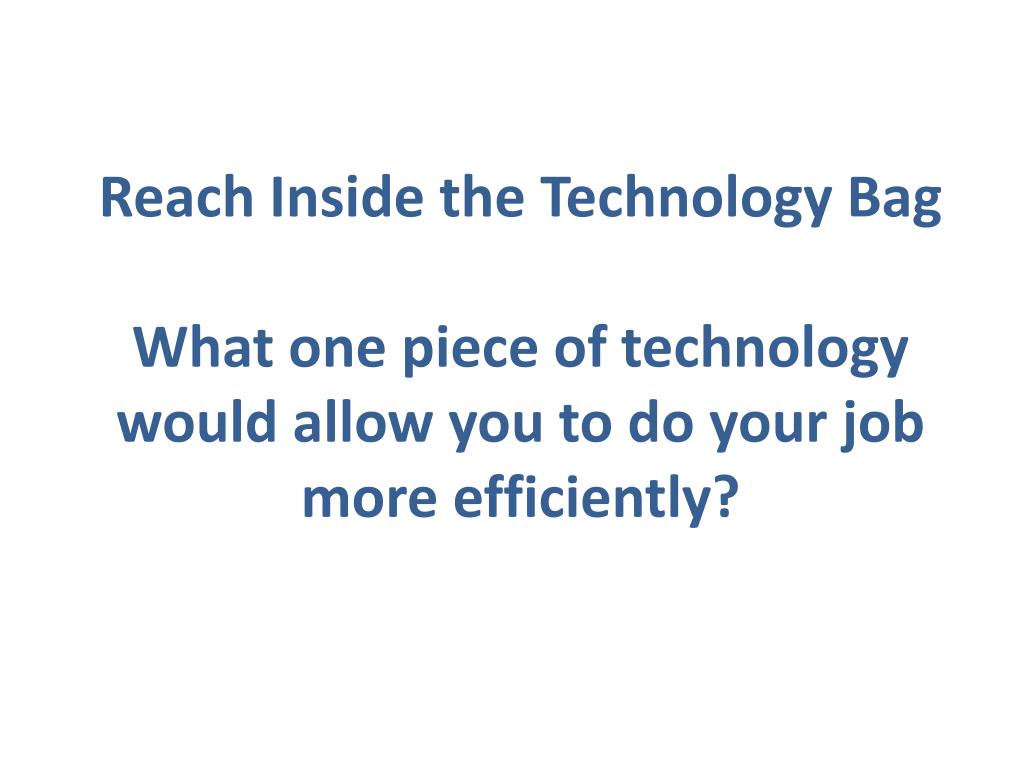 Reach Inside the Technology Bag

What one piece of technology would allow you to do your job more efficiently?